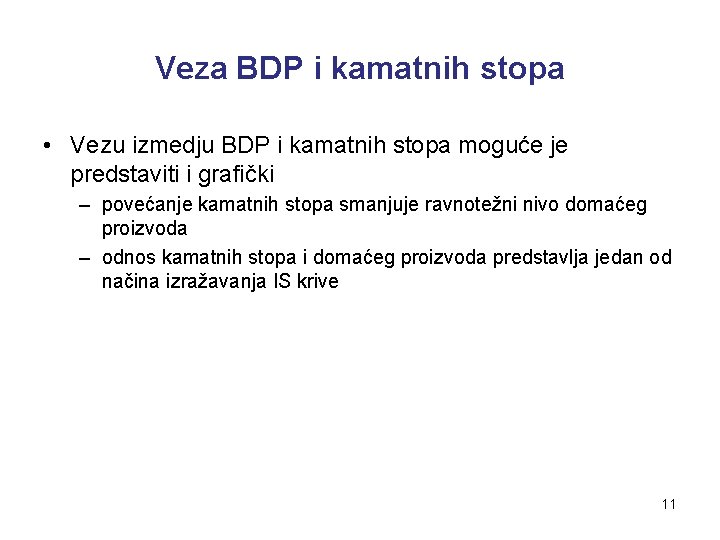 Veza BDP i kamatnih stopa

• Vezu izmedju BDP i kamatnih stopa moguće je predstaviti i grafički

– povećanje kamatnih stopa smanjuje ravnotežni nivo domaćeg proizvoda

– odnos kamatnih stopa i domaćeg proizvoda predstavlja jedan od načina izražavanja IS krive

11